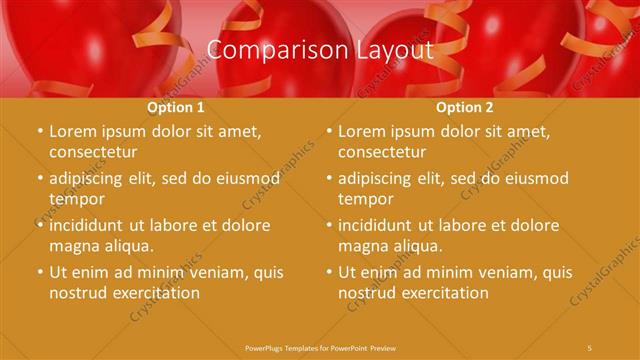 Comparison Layout

Option 1
• Lorem ipsum dolor sit amet, consectetur
• adipiscing elit, sed do eiusmod tempor
• incididunt ut labore et dolore magna aliqua.
• Ut enim ad minim veniam, quis nostrud exercitation

Option 2
• Lorem ipsum dolor sit amet, consectetur
• adipiscing elit, sed do eiusmod tempor
• incididunt ut labore et dolore magna aliqua.
• Ut enim ad minim veniam, quis nostrud exercitation

CrystalGraphics

PowerPlugs Templates for PowerPoint Preview
5